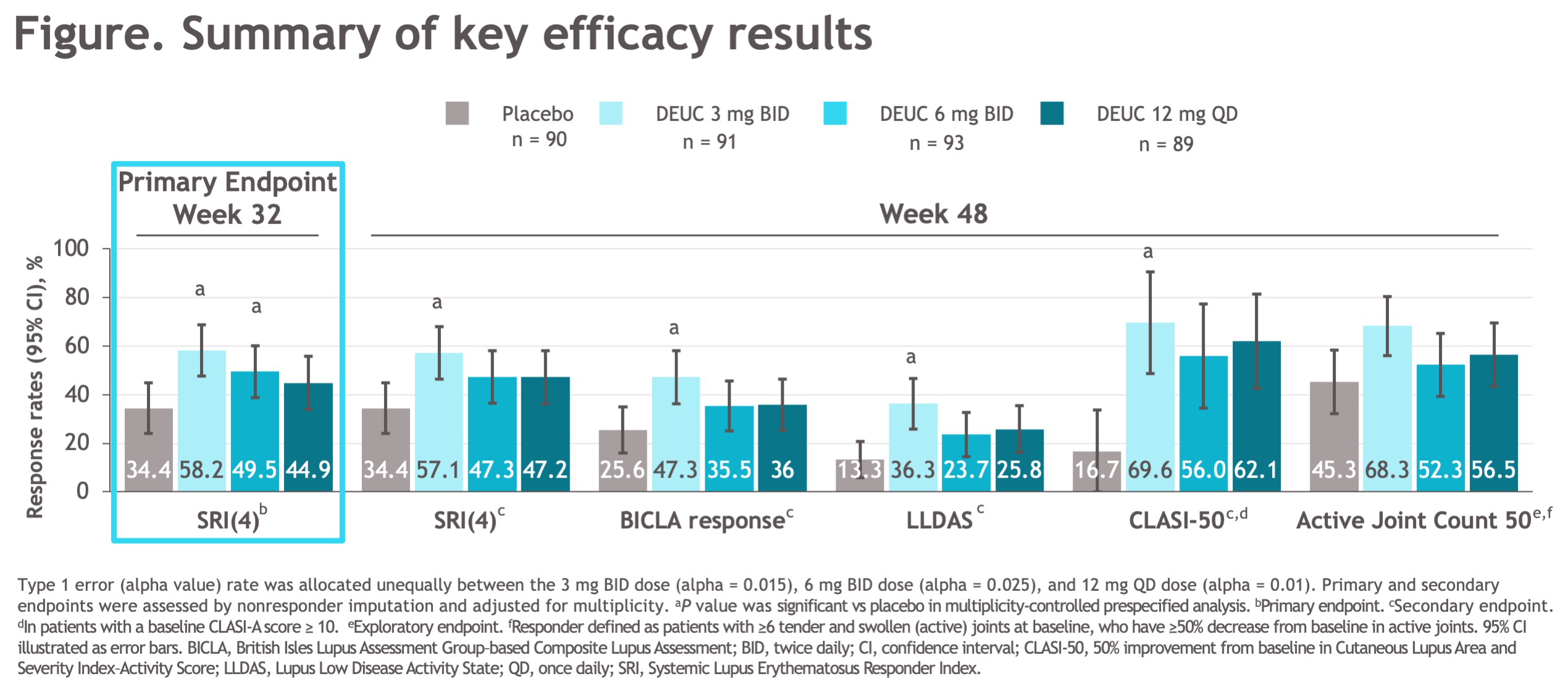 Figure. Summary of key efficacy results

Placebo n = 90
DEUC 3 mg BID n = 91
DEUC 6 mg BID n = 93
DEUC 12 mg QD n = 89

Primary Endpoint Week 32

Week 48

Response rates (95% CI), %

100
80
60
40
20
0

a a a a a a

34.4 58.2 49.5 44.9
34.4 57.1 47.3 47.2
25.6 47.3 35.5 36
13.3 36.3 23.7 25.8
16.7 69.6 56.0 62.1
45.3 68.3 52.3 56.5

SRI(4)$^{b}$
SRI(4)$^{c}$
BICLA response$^{c}$
LLDAS$^{c}$
CLASI-50$^{c,d}$
Active Joint Count 50$^{e,f}$

Type 1 error (alpha value) rate was allocated unequally between the 3 mg BID dose (alpha = 0.015), 6 mg BID dose (alpha = 0.025), and 12 mg QD dose (alpha = 0.01). Primary and secondary endpoints were assessed by nonresponder imputation and adjusted for multiplicity. $^{a}$P value was significant vs placebo in multiplicity-controlled prespecified analysis. $^{b}$Primary endpoint. $^{c}$Secondary endpoint. $^{d}$In patients with a baseline CLASI-A score ≥ 10. $^{e}$Exploratory endpoint. $^{f}$Responder defined as patients with ≥6 tender and swollen (active) joints at baseline, who have ≥50% decrease from baseline in active joints. 95% CI illustrated as error bars. BICLA, British Isles Lupus Assessment Group-based Composite Lupus Assessment; BID, twice daily; CI, confidence interval; CLASI-50, 50% improvement from baseline in Cutaneous Lupus Area and Severity Index-Activity Score; LLDAS, Lupus Low Disease Activity State; QD, once daily; SRI, Systemic Lupus Erythematosus Responder Index.